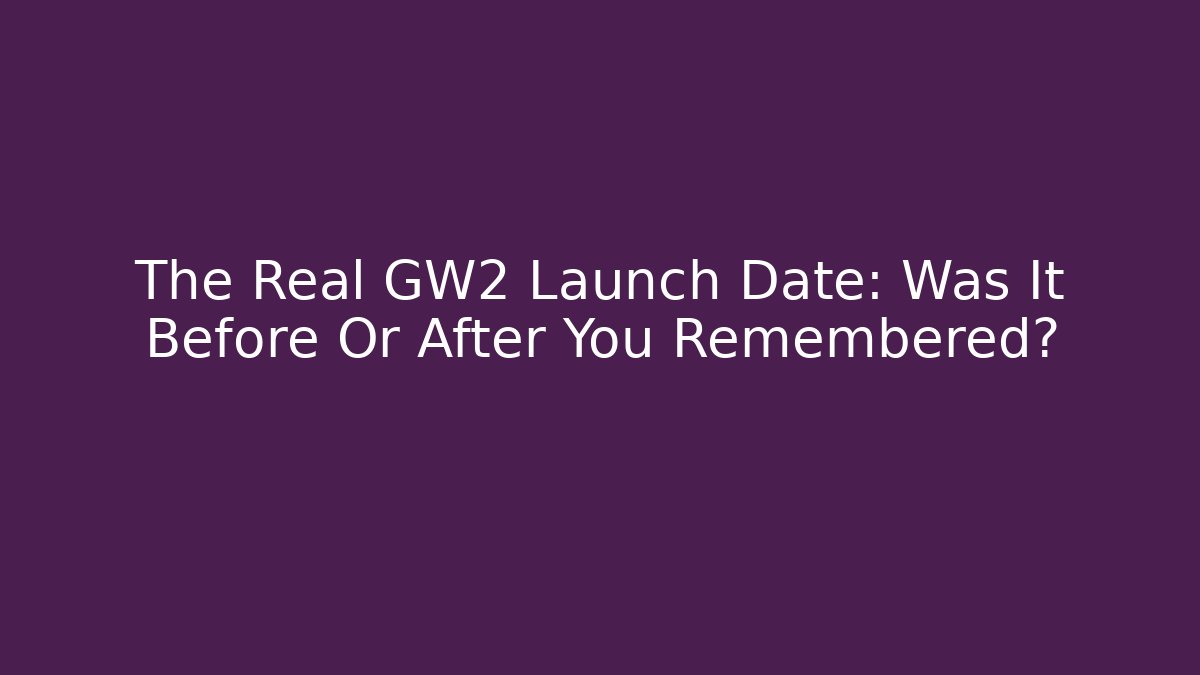 The Real GW2 Launch Date: Was It Before Or After You Remembered?